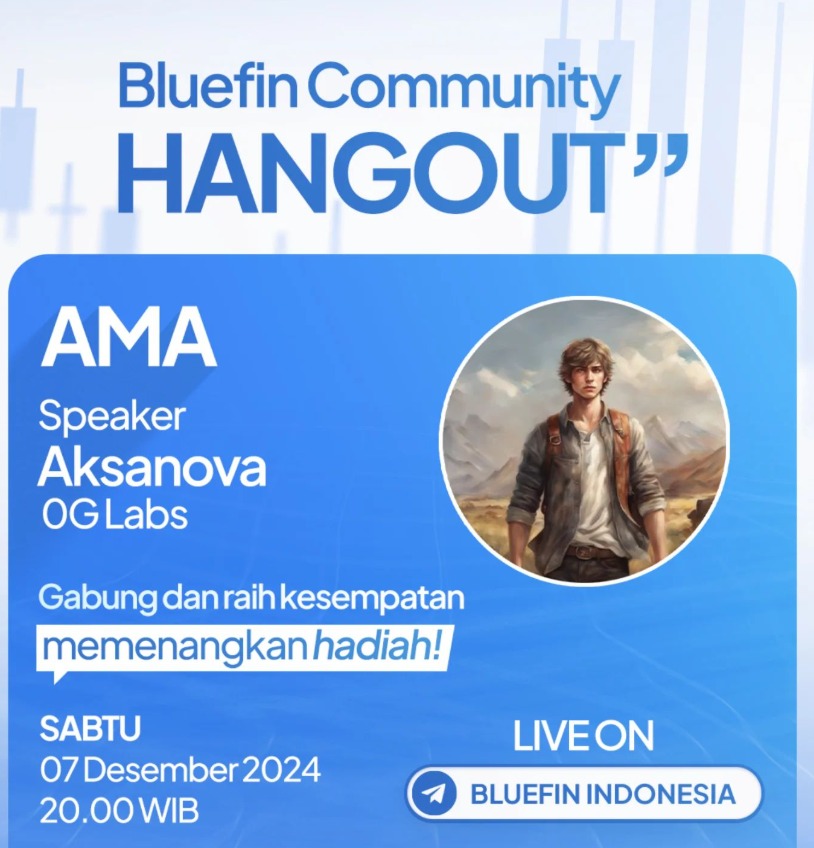 Bluefin Community
HANGOUT"

AMA

Speaker
Aksanova
0G Labs

Gabung dan raih kesempatan
memenangkan hadiah!

SABTU
07 Desember 2024
20.00 WIB

LIVE ON
BLUEFIN INDONESIA